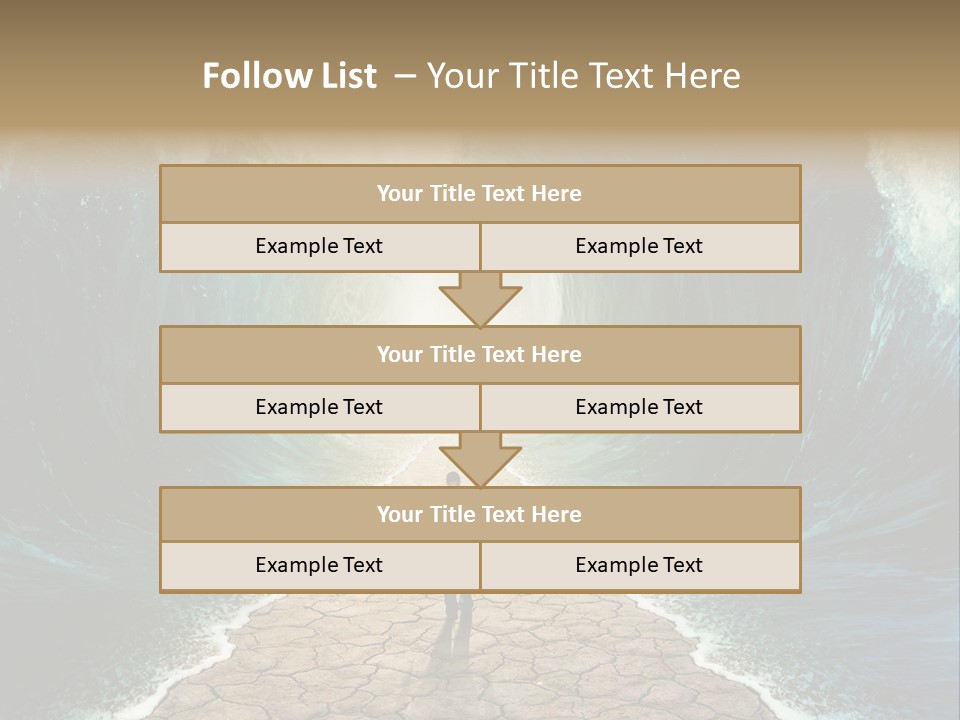 Follow List – Your Title Text Here

Your Title Text Here

Example Text

Example Text

Your Title Text Here

Example Text

Example Text

Your Title Text Here

Example Text

Example Text